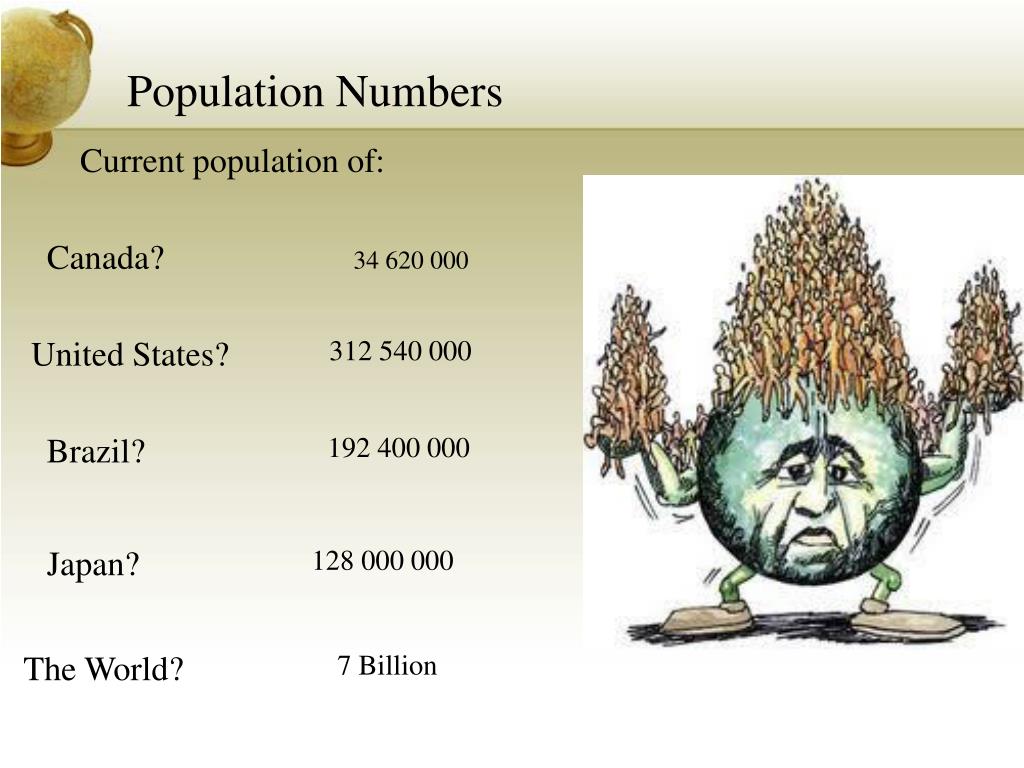 Population Numbers

Current population of:

Canada? 34 620 000

United States? 312 540 000

Brazil? 192 400 000

Japan? 128 000 000

The World? 7 Billion